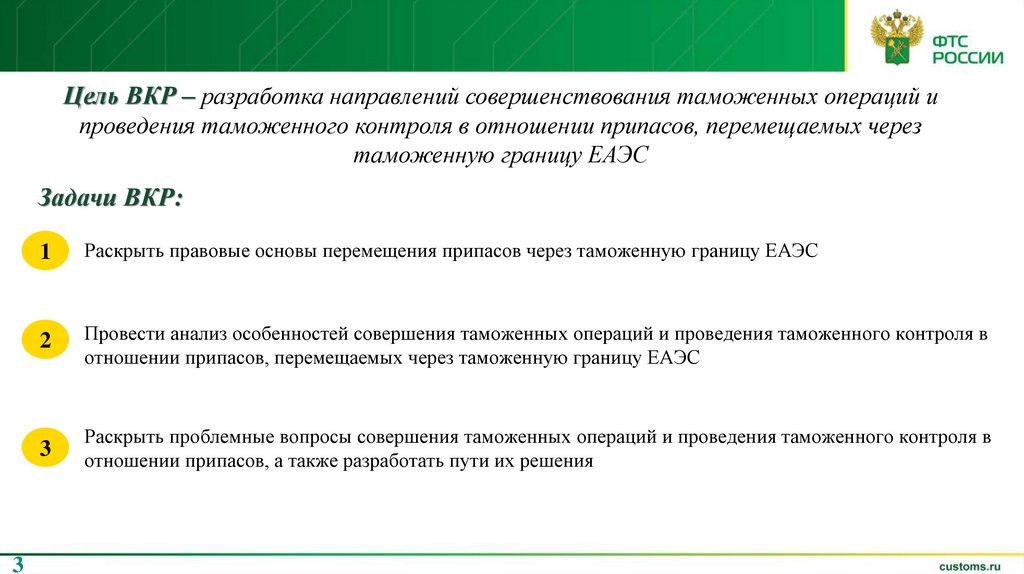 ФТС
РОССИИ

Цель ВКР – разработка направлений совершенствования таможенных операций и проведения таможенного контроля в отношении припасов, перемещаемых через таможенную границу ЕАЭС

Задачи ВКР:

1
Раскрыть правовые основы перемещения припасов через таможенную границу ЕАЭС

2
Провести анализ особенностей совершения таможенных операций и проведения таможенного контроля в отношении припасов, перемещаемых через таможенную границу ЕАЭС

3
Раскрыть проблемные вопросы совершения таможенных операций и проведения таможенного контроля в отношении припасов, а также разработать пути их решения

3

customs.ru